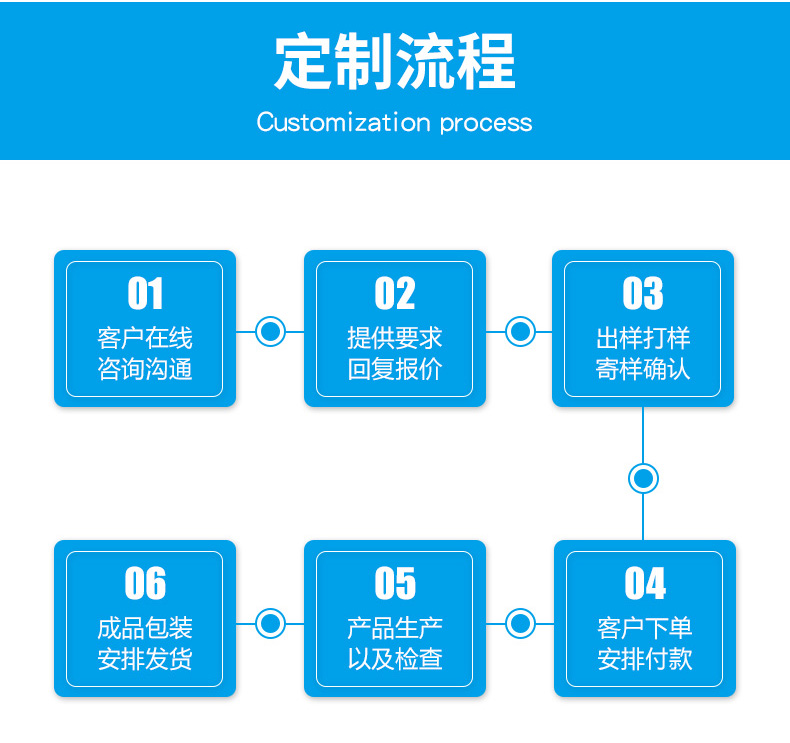 定制流程
Customization process

01
客户在线
咨询沟通

02
提供要求
回复报价

03
出样打样
寄样确认

04
客户下单
安排付款

05
产品生产
以及检查

06
成品包装
安排发货